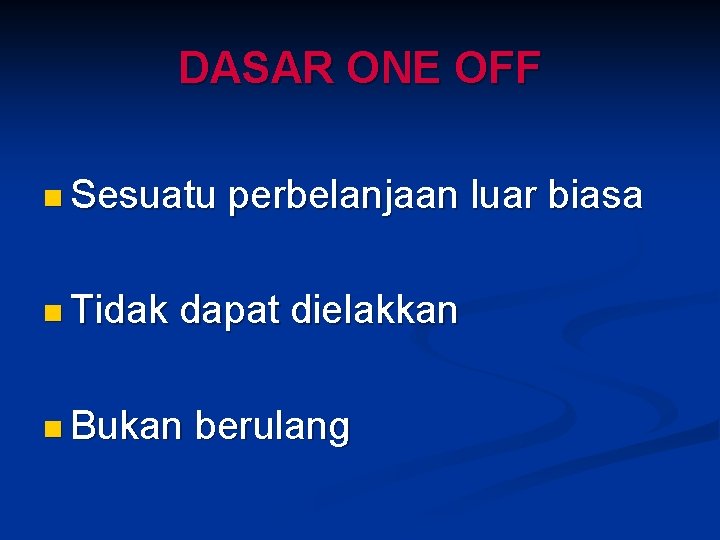 DASAR ONE OFF

- Sesuatu perbelanjaan luar biasa
- Tidak dapat dielakkan
- Bukan berulang